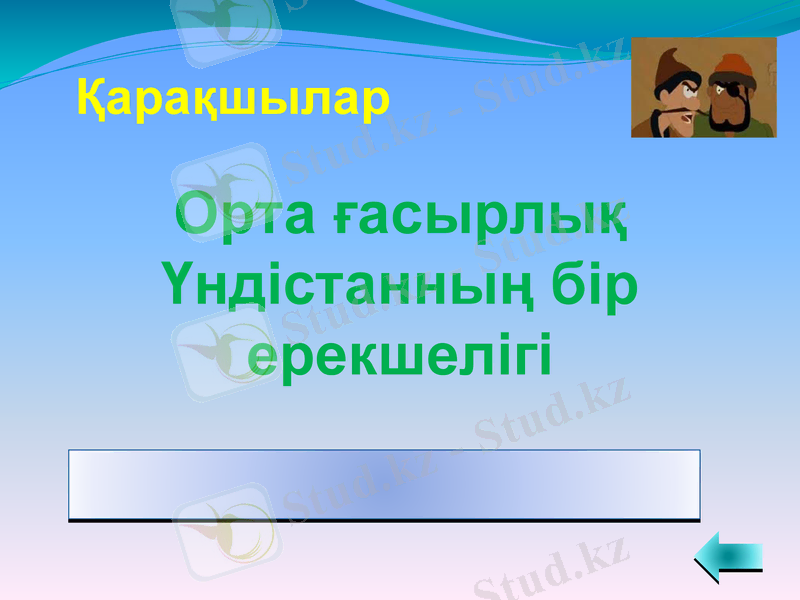 Қарақшылар

Орта ғасырлық Үндістанның бір ерекшелігі

Stud.kz - Stud.kz